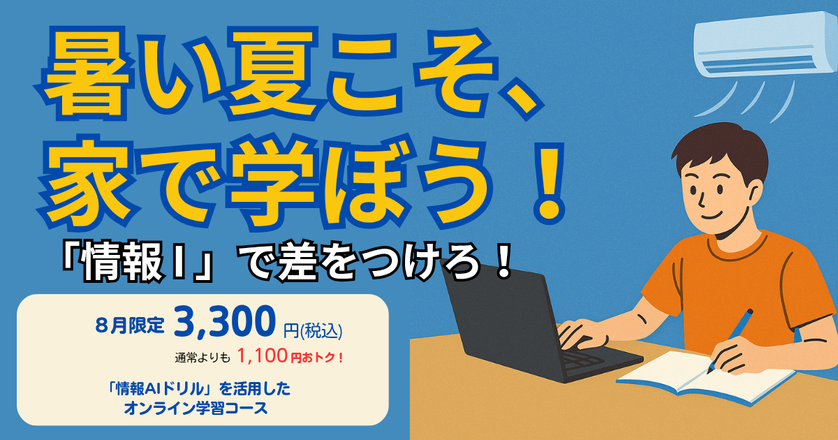 暑い夏こそ、
家で学ぼう！

「情報Ⅰ」で差をつけろ！

8月限定 3,300 円(税込)

通常よりも 1,100円おトク！

「情報AIドリル」を活用した
オンライン学習コース